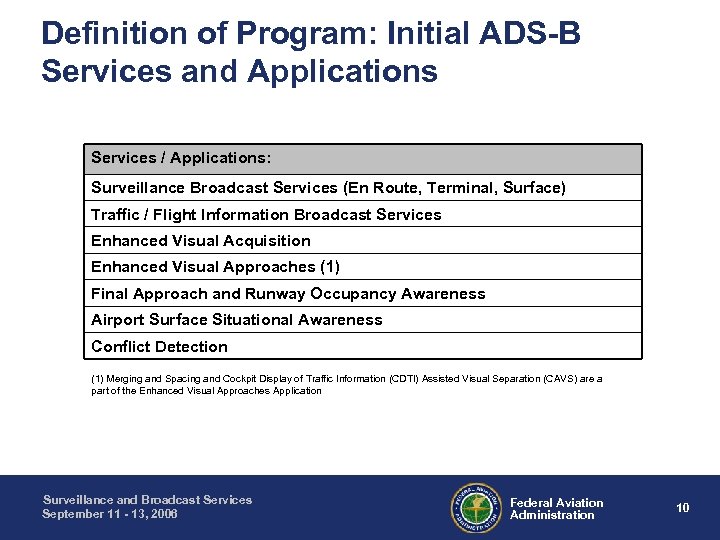 Definition of Program: Initial ADS-B Services and Applications

| Services / Applications: |
|---|
| Surveillance Broadcast Services (En Route, Terminal, Surface) |
| Traffic / Flight Information Broadcast Services |
| Enhanced Visual Acquisition |
| Enhanced Visual Approaches (1) |
| Final Approach and Runway Occupancy Awareness |
| Airport Surface Situational Awareness |
| Conflict Detection |

(1) Merging and Spacing and Cockpit Display of Traffic Information (CDTI) Assisted Visual Separation (CAVS) are a part of the Enhanced Visual Approaches Application

Surveillance and Broadcast Services
September 11 - 13, 2006

FEDERAL AVIATION ADMINISTRATION

Federal Aviation Administration

10